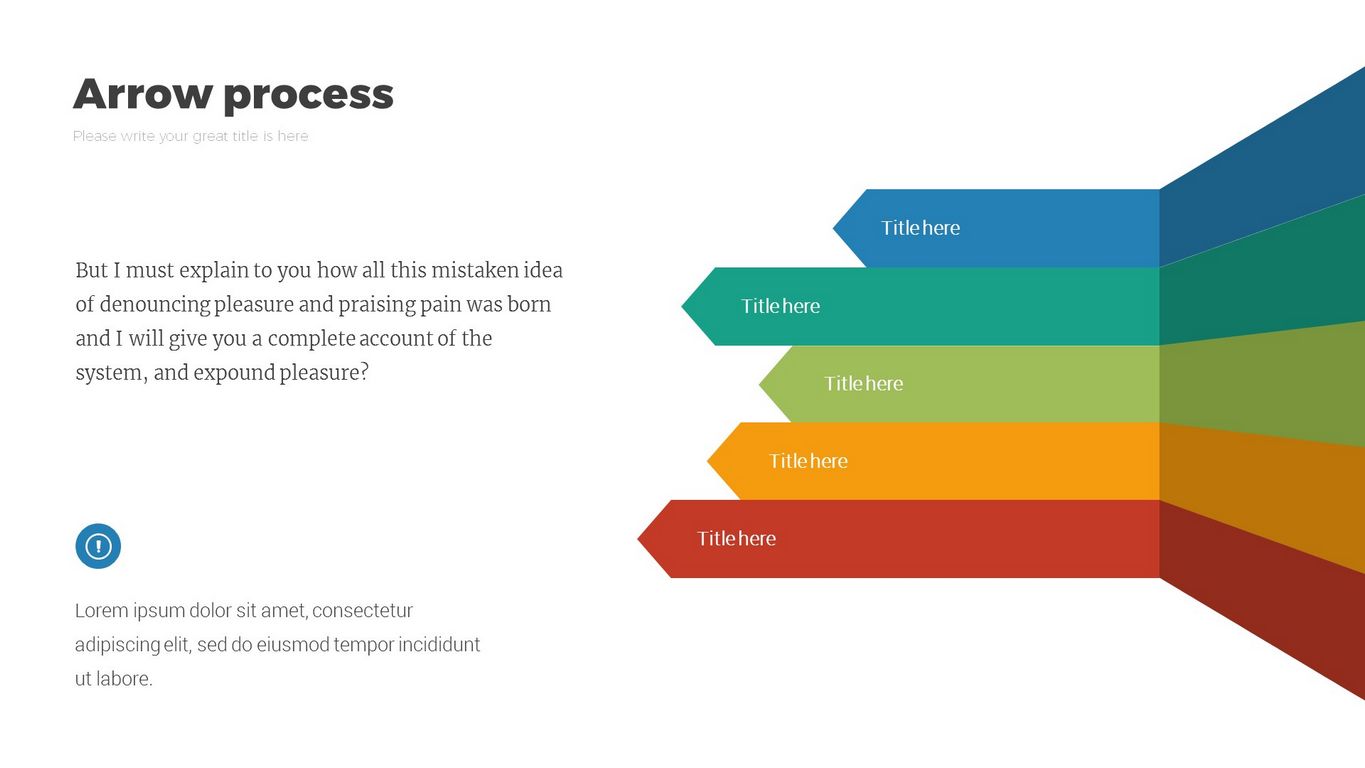 Arrow process

Please write your great title is here

But I must explain to you how all this mistaken idea of denouncing pleasure and praising pain was born and I will give you a complete account of the system, and expound pleasure?

Lorem ipsum dolor sit amet, consectetur adipiscing elit, sed do eiusmod tempor incididunt ut labore.

Title here

Title here

Title here

Title here

Title here